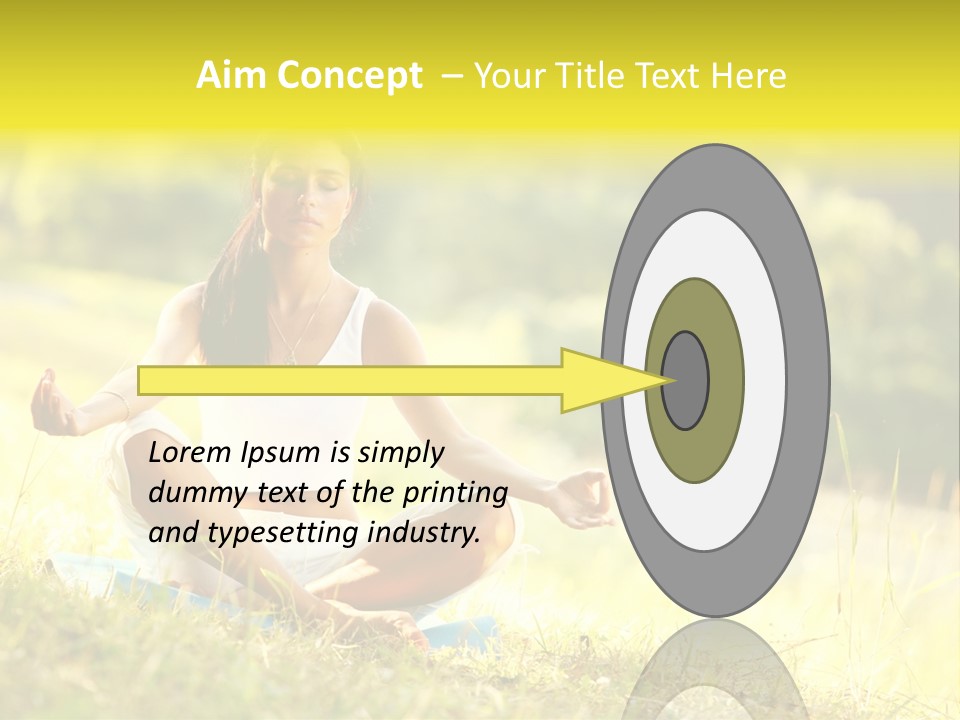 Aim Concept – Your Title Text Here

Lorem Ipsum is simply dummy text of the printing and typesetting industry.